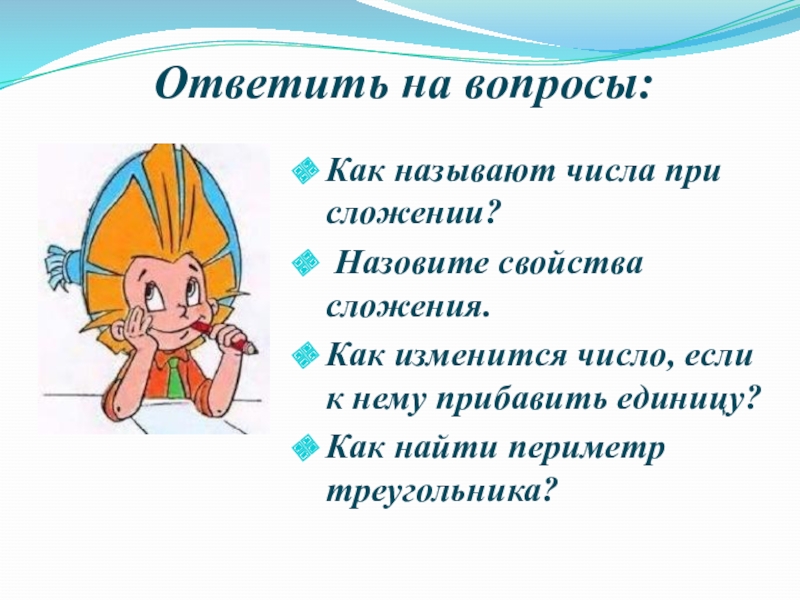 Ответить на вопросы:

Как называют числа при сложении?

Назовите свойства сложения.

Как изменится число, если к нему прибавить единицу?

Как найти периметр треугольника?